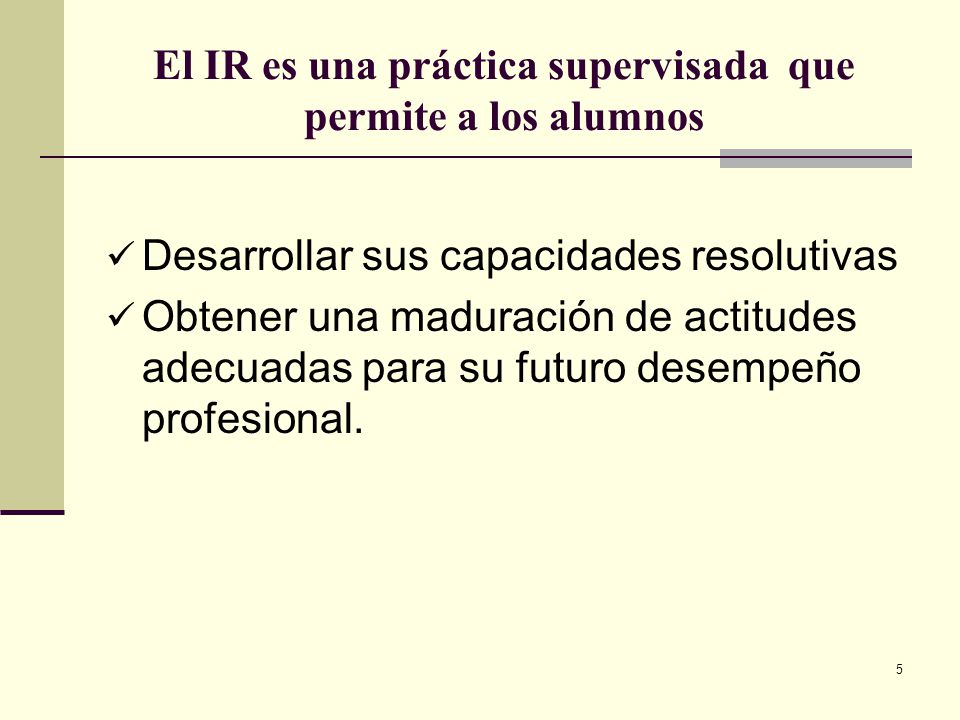 El IR es una práctica supervisada que permite a los alumnos

✓ Desarrollar sus capacidades resolutivas
✓ Obtener una maduración de actitudes adecuadas para su futuro desempeño profesional.

5